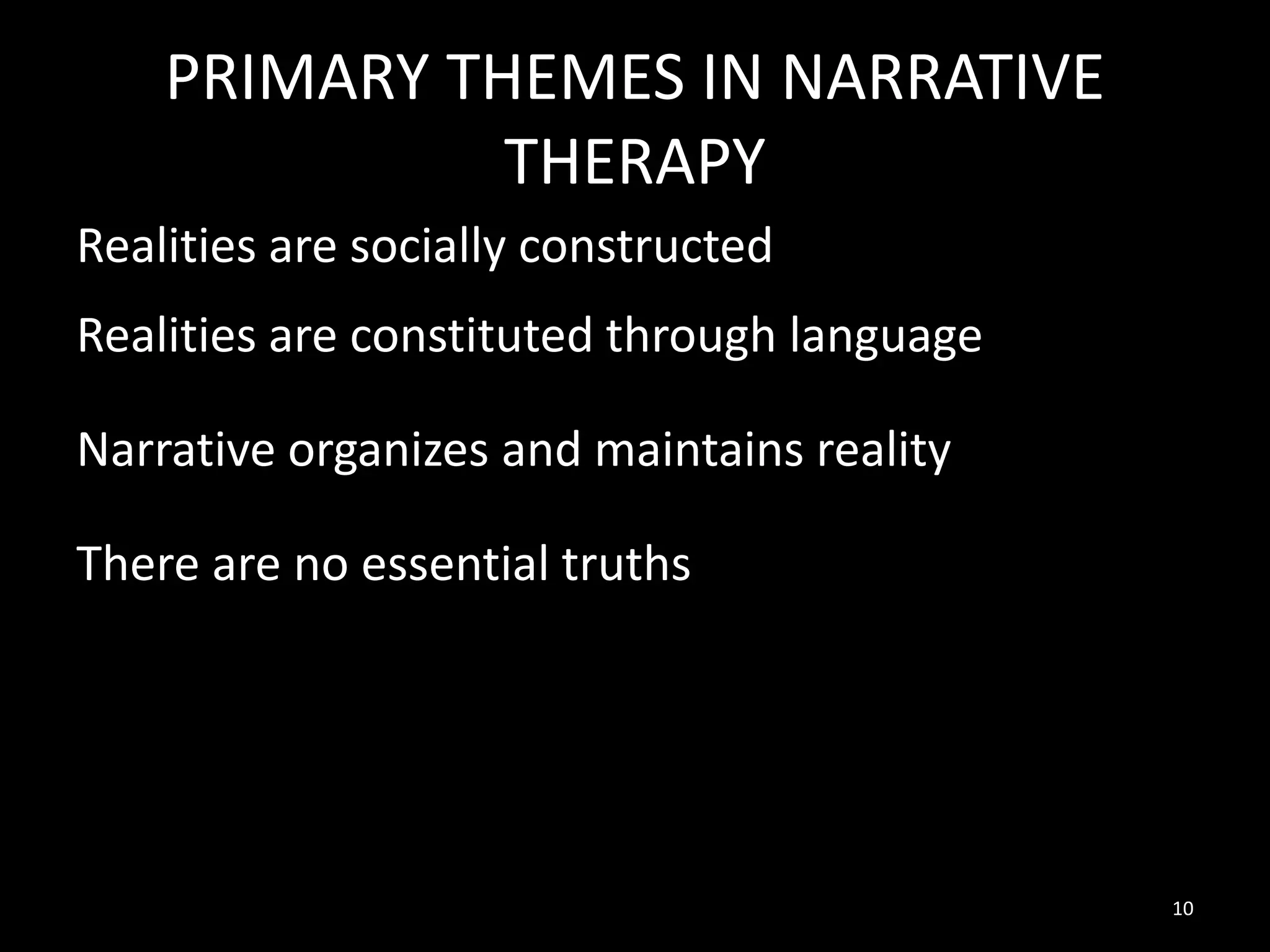 PRIMARY THEMES IN NARRATIVE THERAPY

Realities are socially constructed

Realities are constituted through language

Narrative organizes and maintains reality

There are no essential truths

10